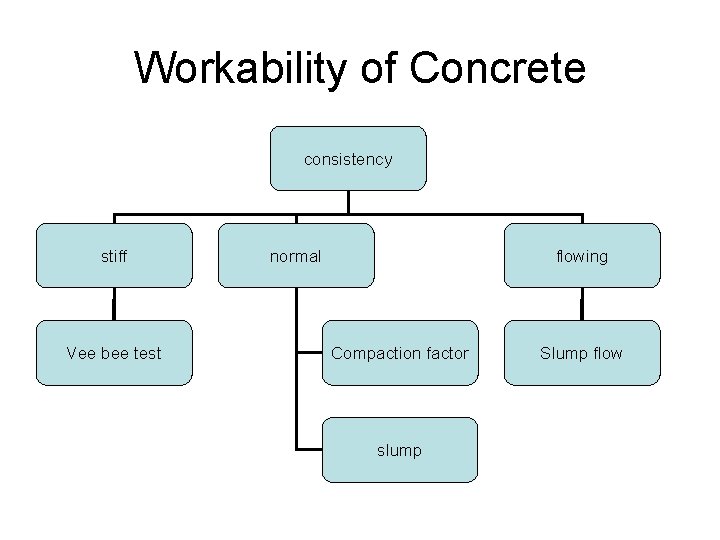 Workability of Concrete

consistency

stiff

normal

flowing

Vee bee test

Compaction factor

Slump flow

slump